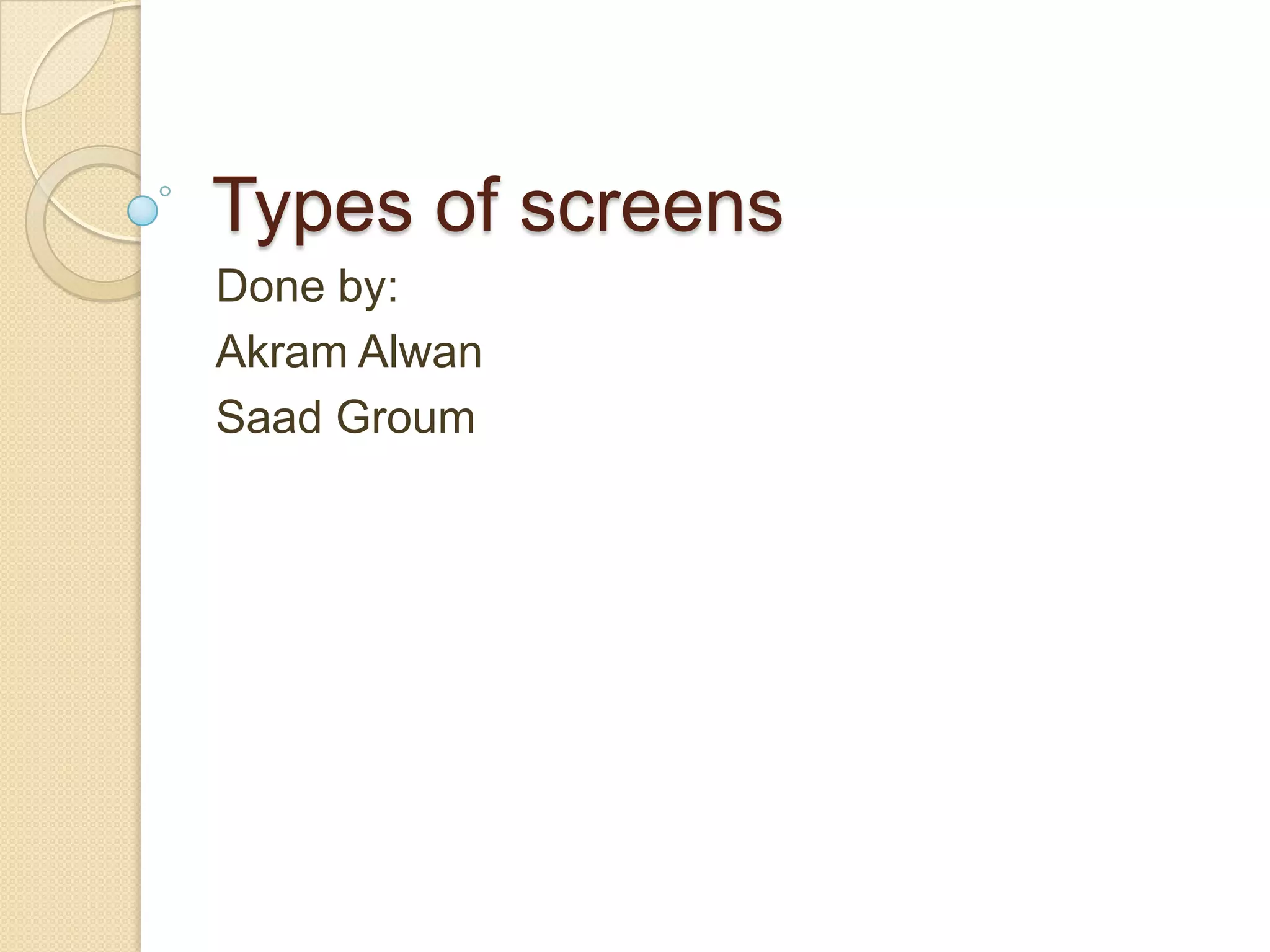 Types of screens

Done by:

Akram Alwan

Saad Groum